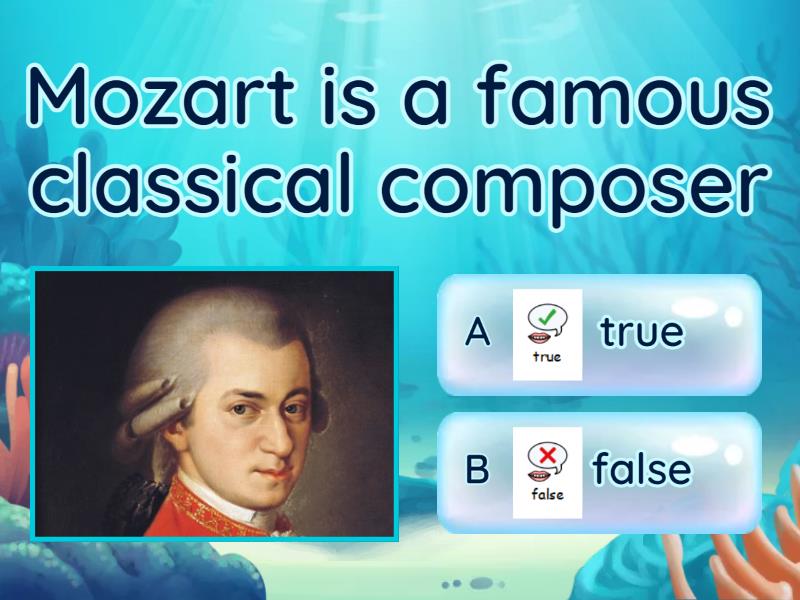 Mozart is a famous classical composer

A true true

B false false